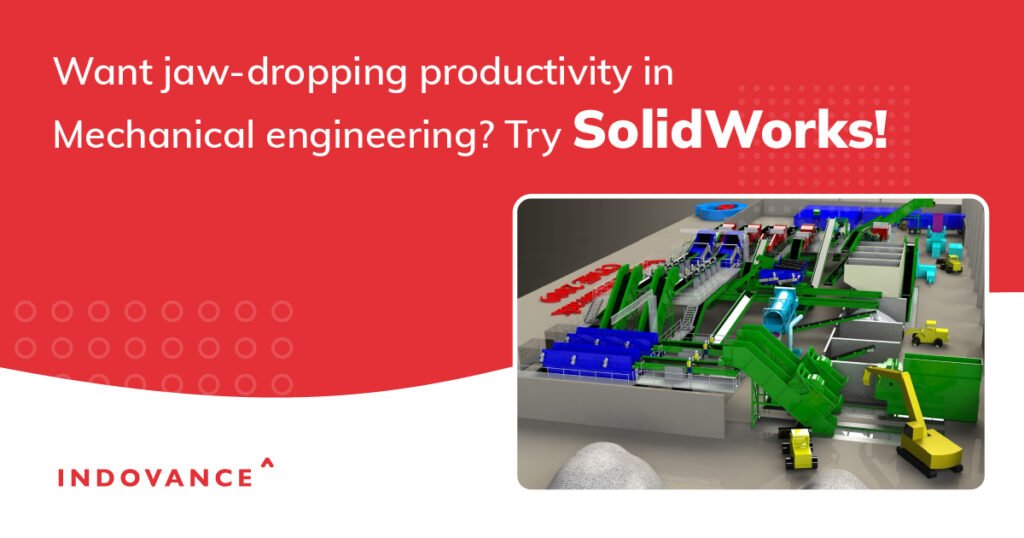 Want jaw-dropping productivity in Mechanical engineering? Try SolidWorks!

INDOVANCE